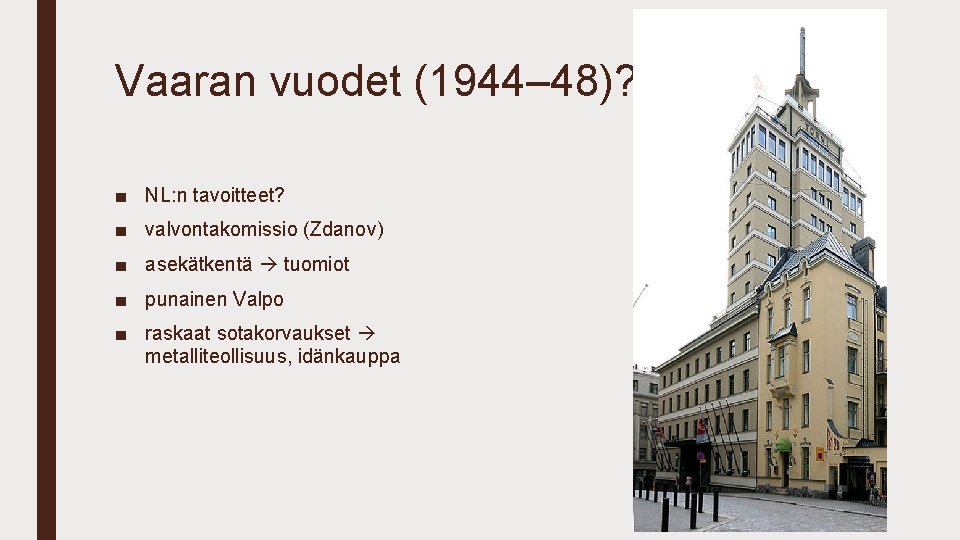 Vaaran vuodet (1944–48)?

■ NL:n tavoitteet?

■ valvontakomissio (Zdanov)

■ asekätkentä → tuomiot

■ punainen Valpo

■ raskaat sotakorvaukset → metalliteollisuus, idänkauppa